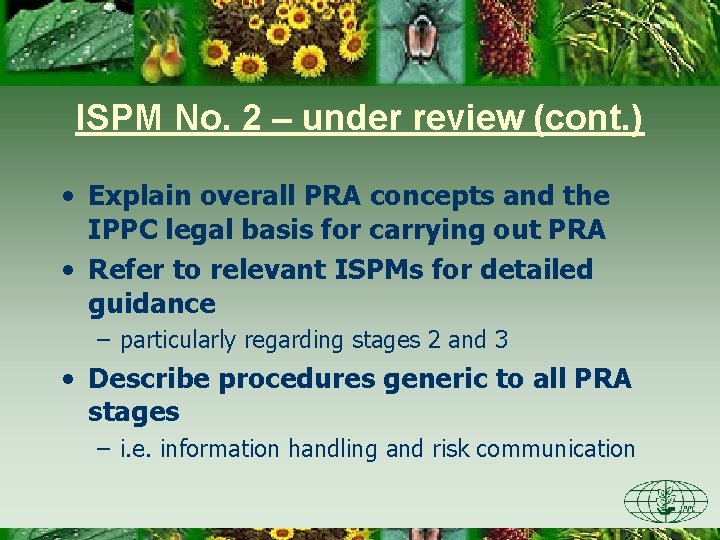 ISPM No. 2 – under review (cont.)

• Explain overall PRA concepts and the IPPC legal basis for carrying out PRA
• Refer to relevant ISPMs for detailed guidance
– particularly regarding stages 2 and 3
• Describe procedures generic to all PRA stages
– i.e. information handling and risk communication

IPPC